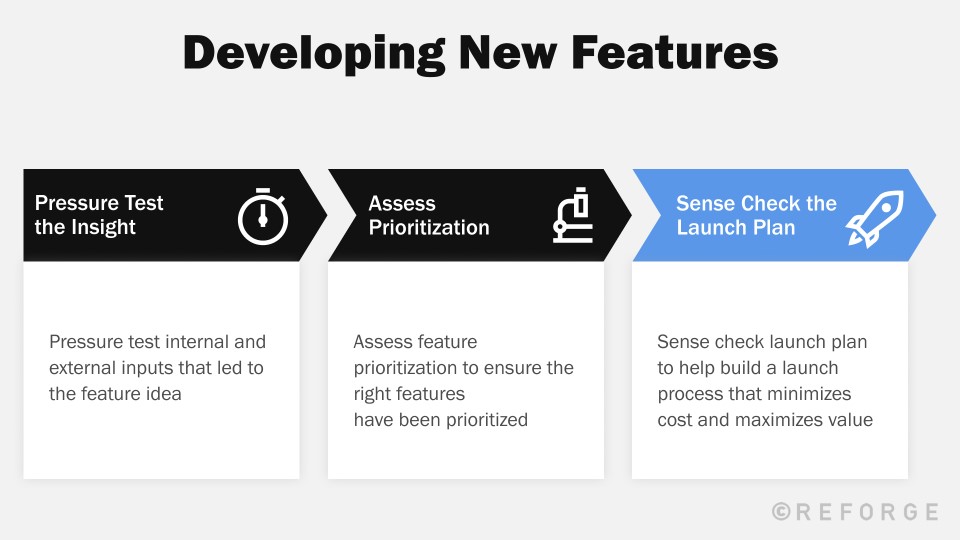 Developing New Features

Pressure Test the Insight

Pressure test internal and external inputs that led to the feature idea

Assess Prioritization

Assess feature prioritization to ensure the right features have been prioritized

Sense Check the Launch Plan

Sense check launch plan to help build a launch process that minimizes cost and maximizes value

©REFORGE